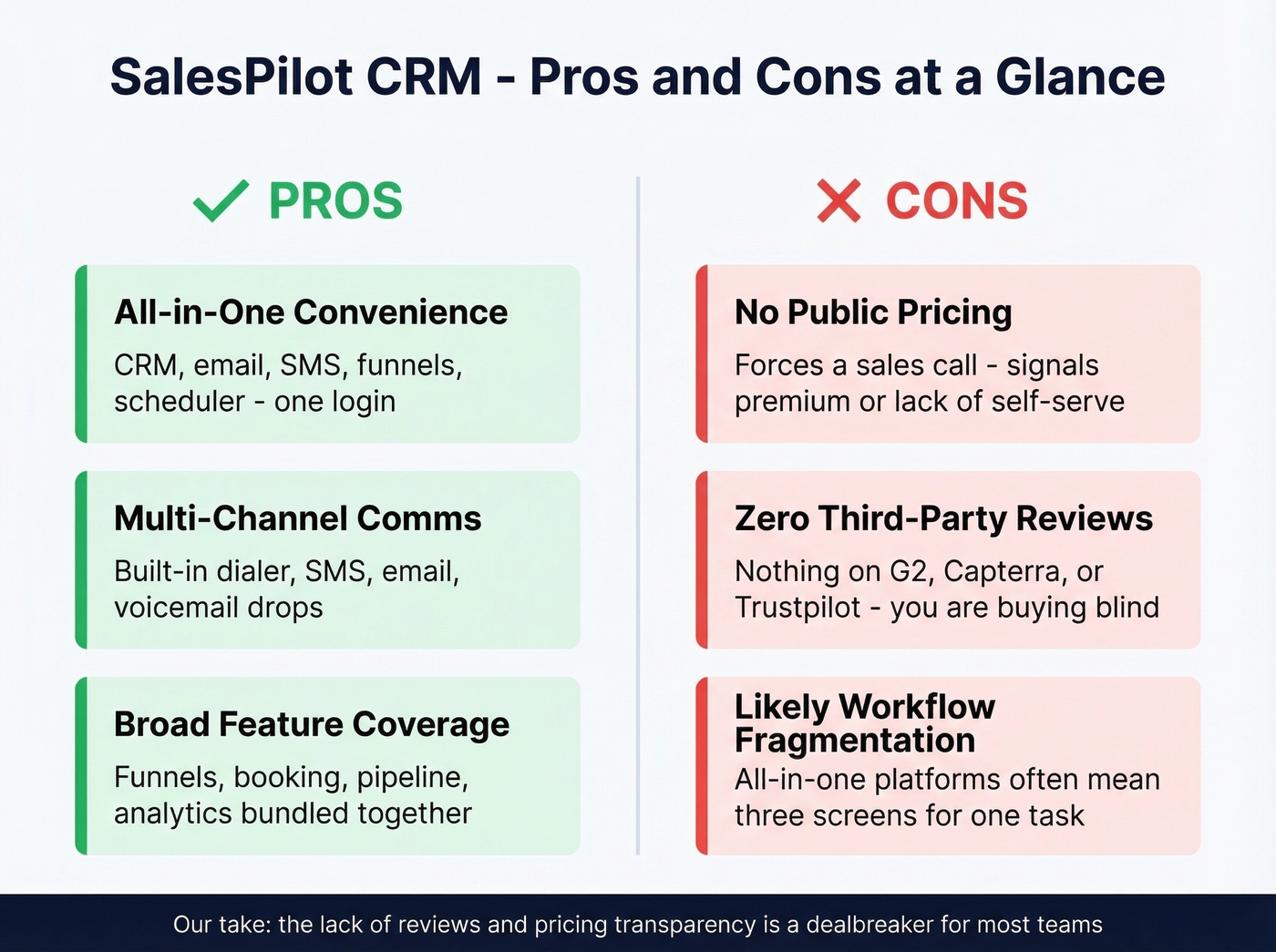 SalesPilot CRM - Pros and Cons at a Glance

PROS

All-in-One Convenience
CRM, email, SMS, funnels, scheduler - one login

Multi-Channel Comms
Built-in dialer, SMS, email, voicemail drops

Broad Feature Coverage
Funnels, booking, pipeline, analytics bundled together

CONS

No Public Pricing
Forces a sales call - signals premium or lack of self-serve

Zero Third-Party Reviews
Nothing on G2, Capterra, or Trustpilot - you are buying blind

Likely Workflow Fragmentation
All-in-one platforms often mean three screens for one task

Our take: the lack of reviews and pricing transparency is a dealbreaker for most teams